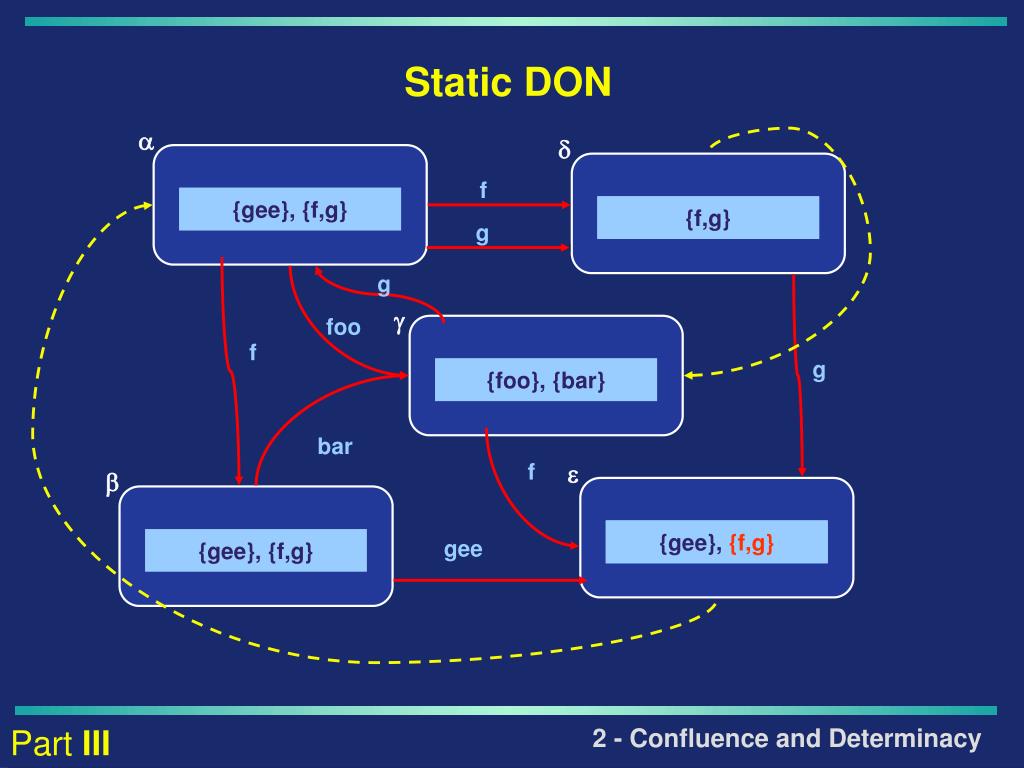 Static DON

$\alpha$

{gee}, {f,g}

f

g

$\delta$

{f,g}

g

foo

$\gamma$

f

{foo}, {bar}

g

bar

f

$\varepsilon$

$\beta$

{gee}, {f,g}

gee

{gee}, {f,g}

Part III

2 - Confluence and Determinacy